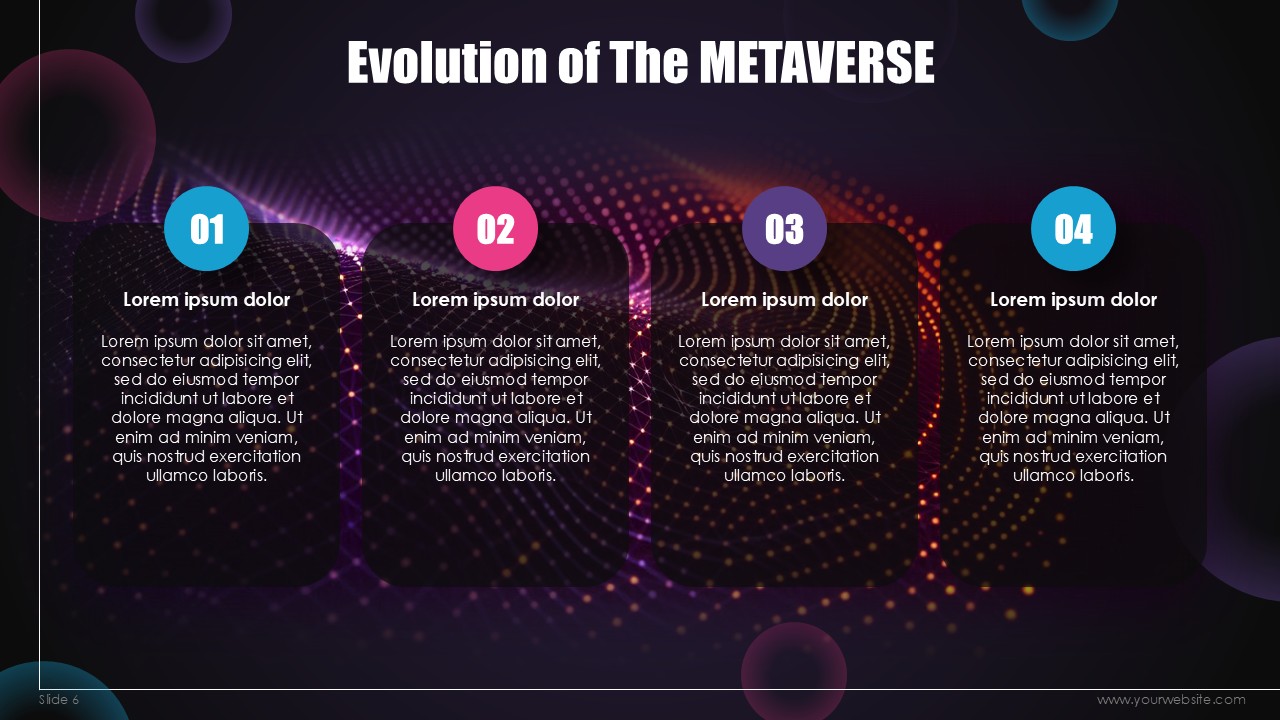 Evolution of The METAVERSE

01

Lorem ipsum dolor

Lorem ipsum dolor sit amet, consectetur adipisicing elit, sed do eiusmod tempor incididunt ut labore et dolore magna aliqua. Ut enim ad minim veniam, quis nostrud exercitation ullamco laboris.

02

Lorem ipsum dolor

Lorem ipsum dolor sit amet, consectetur adipisicing elit, sed do eiusmod tempor incididunt ut labore et dolore magna aliqua. Ut enim ad minim veniam, quis nostrud exercitation ullamco laboris.

03

Lorem ipsum dolor

Lorem ipsum dolor sit amet, consectetur adipisicing elit, sed do eiusmod tempor incididunt ut labore et dolore magna aliqua. Ut enim ad minim veniam, quis nostrud exercitation ullamco laboris.

04

Lorem ipsum dolor

Lorem ipsum dolor sit amet, consectetur adipisicing elit, sed do eiusmod tempor incididunt ut labore et dolore magna aliqua. Ut enim ad minim veniam, quis nostrud exercitation ullamco laboris.

Slide 6

www.yourwebsite.com